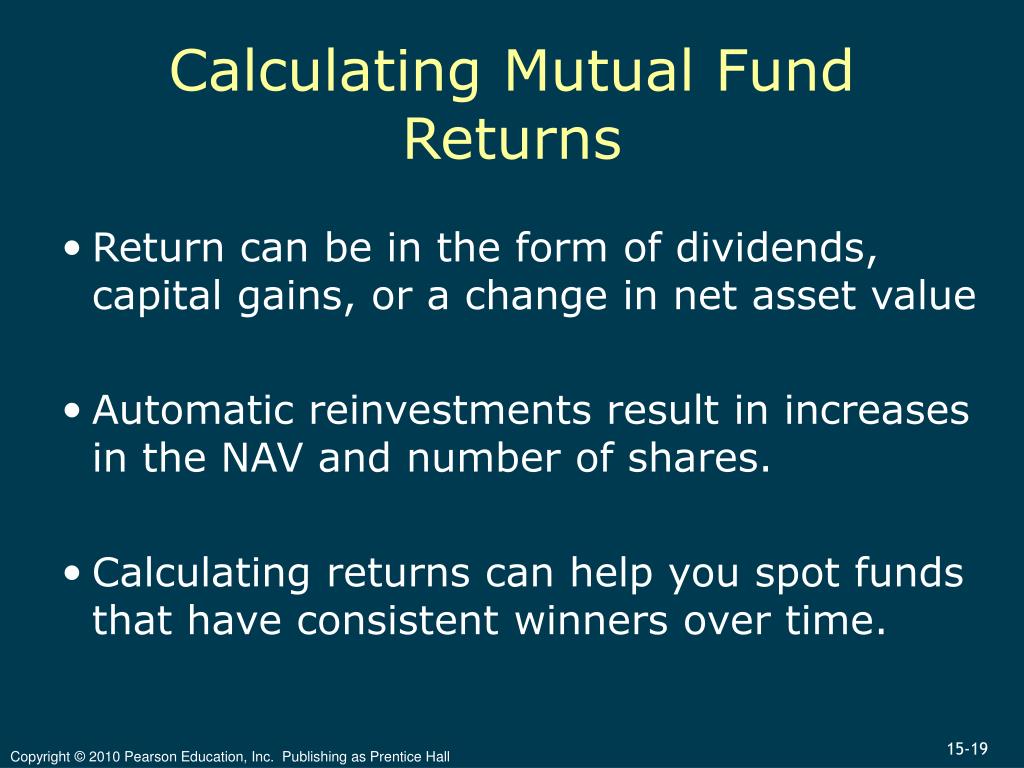 Calculating Mutual Fund Returns

• Return can be in the form of dividends, capital gains, or a change in net asset value

• Automatic reinvestments result in increases in the NAV and number of shares.

• Calculating returns can help you spot funds that have consistent winners over time.

Copyright © 2010 Pearson Education, Inc. Publishing as Prentice Hall

15-19